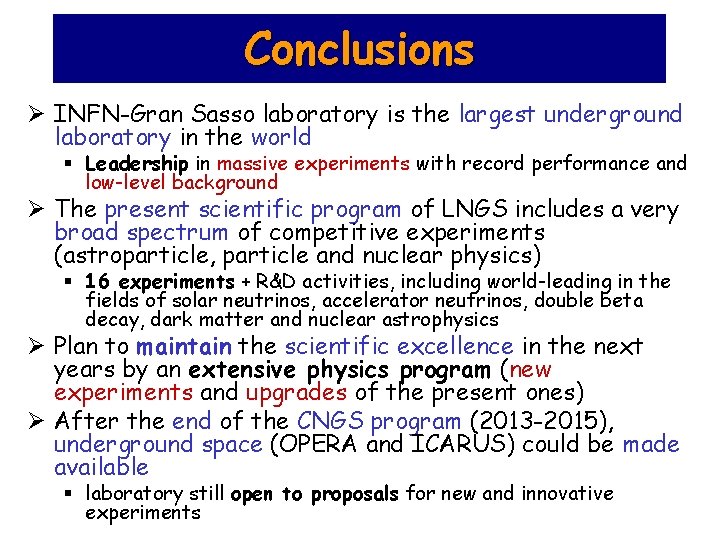 Conclusions

➢ INFN-Gran Sasso laboratory is the largest underground laboratory in the world

▪ Leadership in massive experiments with record performance and low-level background

➢ The present scientific program of LNGS includes a very broad spectrum of competitive experiments (astroparticle, particle and nuclear physics)

▪ 16 experiments + R&D activities, including world-leading in the fields of solar neutrinos, accelerator neutrinos, double beta decay, dark matter and nuclear astrophysics

➢ Plan to maintain the scientific excellence in the next years by an extensive physics program (new experiments and upgrades of the present ones)

➢ After the end of the CNGS program (2013-2015), underground space (OPERA and ICARUS) could be made available

▪ laboratory still open to proposals for new and innovative experiments